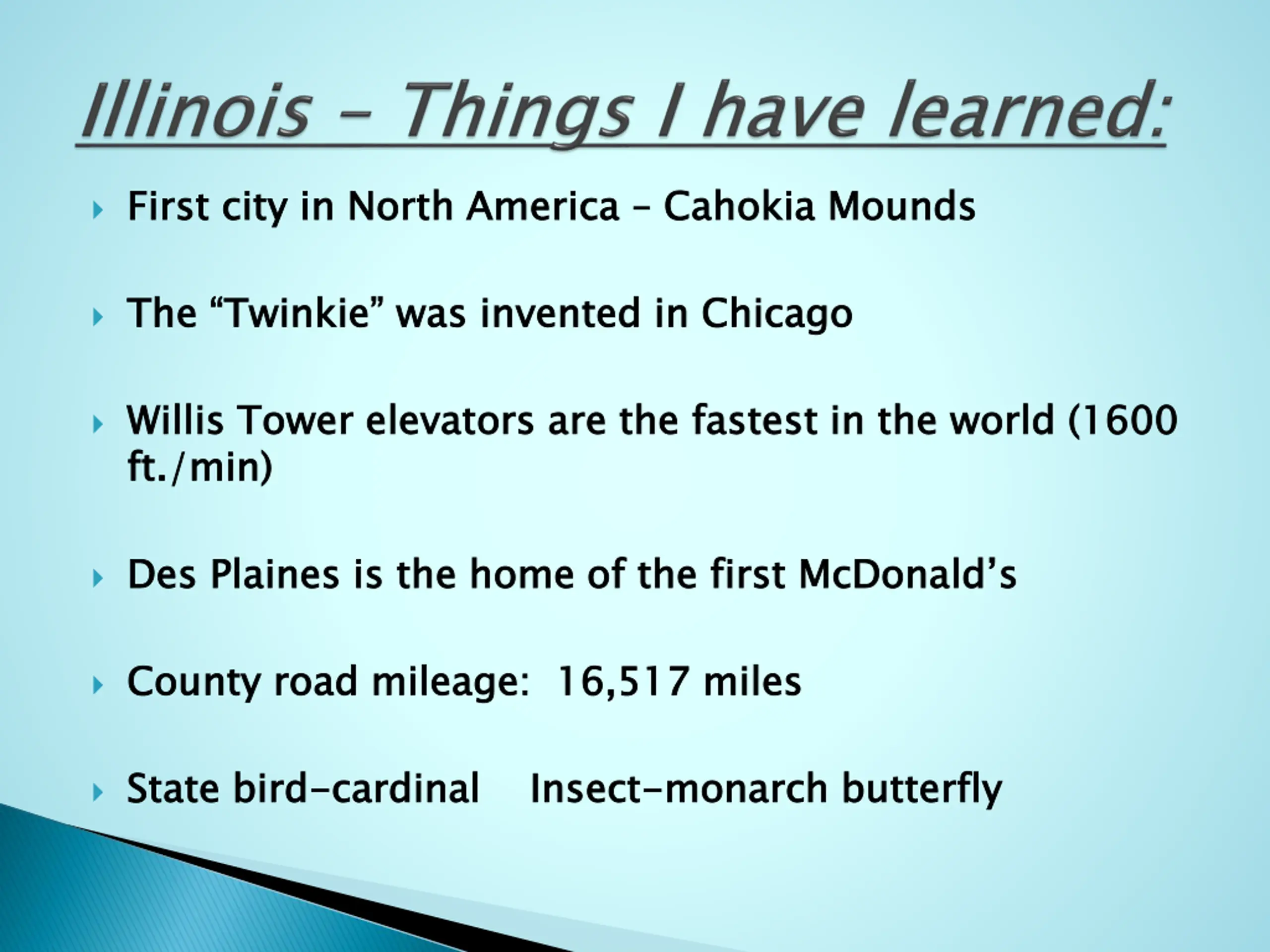 Illinois – Things I have learned:

First city in North America – Cahokia Mounds

The “Twinkie” was invented in Chicago

Willis Tower elevators are the fastest in the world (1600 ft./min)

Des Plaines is the home of the first McDonald’s

County road mileage:  16,517 miles

State bird-cardinal    Insect-monarch butterfly